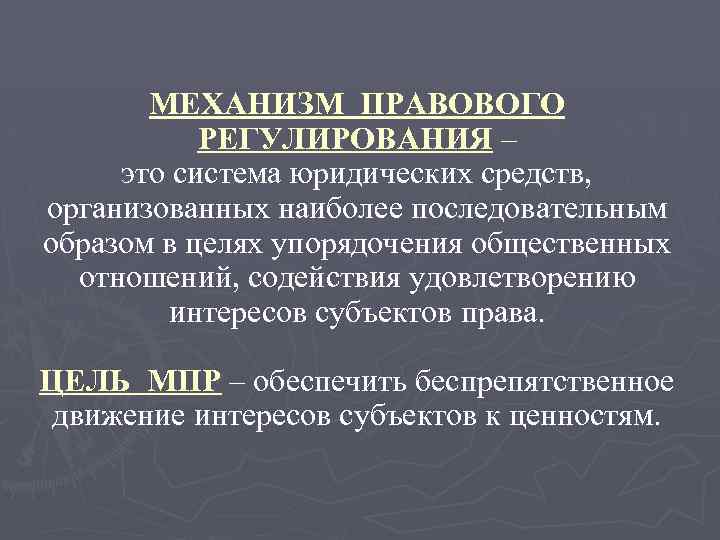 МЕХАНИЗМ ПРАВОВОГО РЕГУЛИРОВАНИЯ – это система юридических средств, организованных наиболее последовательным образом в целях упорядочения общественных отношений, содействия удовлетворению интересов субъектов права.

ЦЕЛЬ МПР – обеспечить беспрепятственное движение интересов субъектов к ценностям.